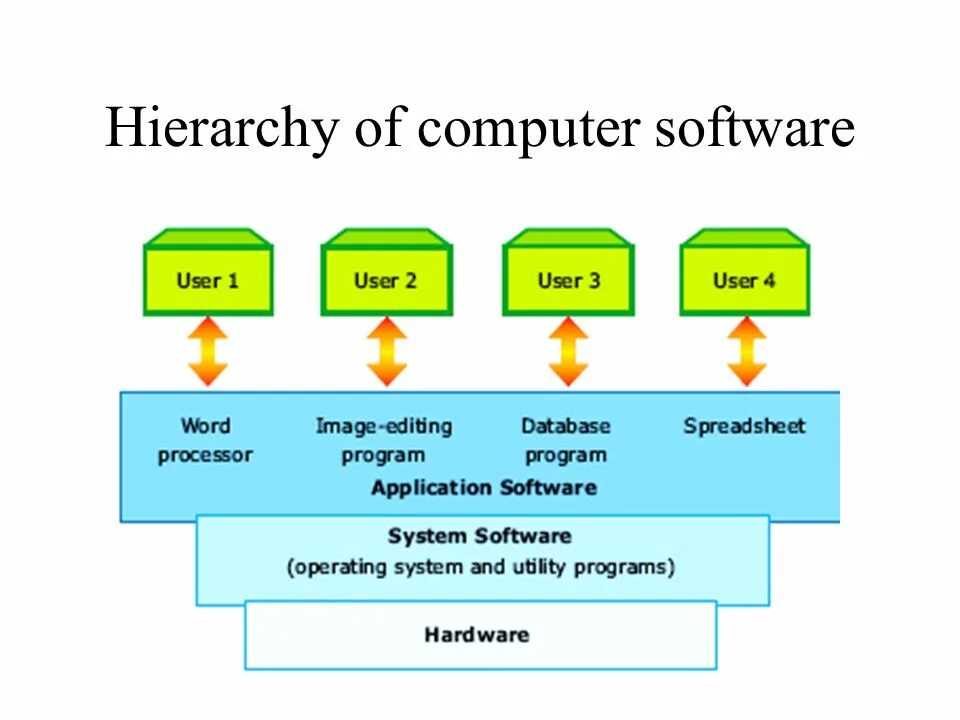 Hierarchy of computer software

User 1

User 2

User 3

User 4

Word processor

Image-editing program

Database program

Spreadsheet

Application Software

System Software
(operating system and utility programs)

Hardware